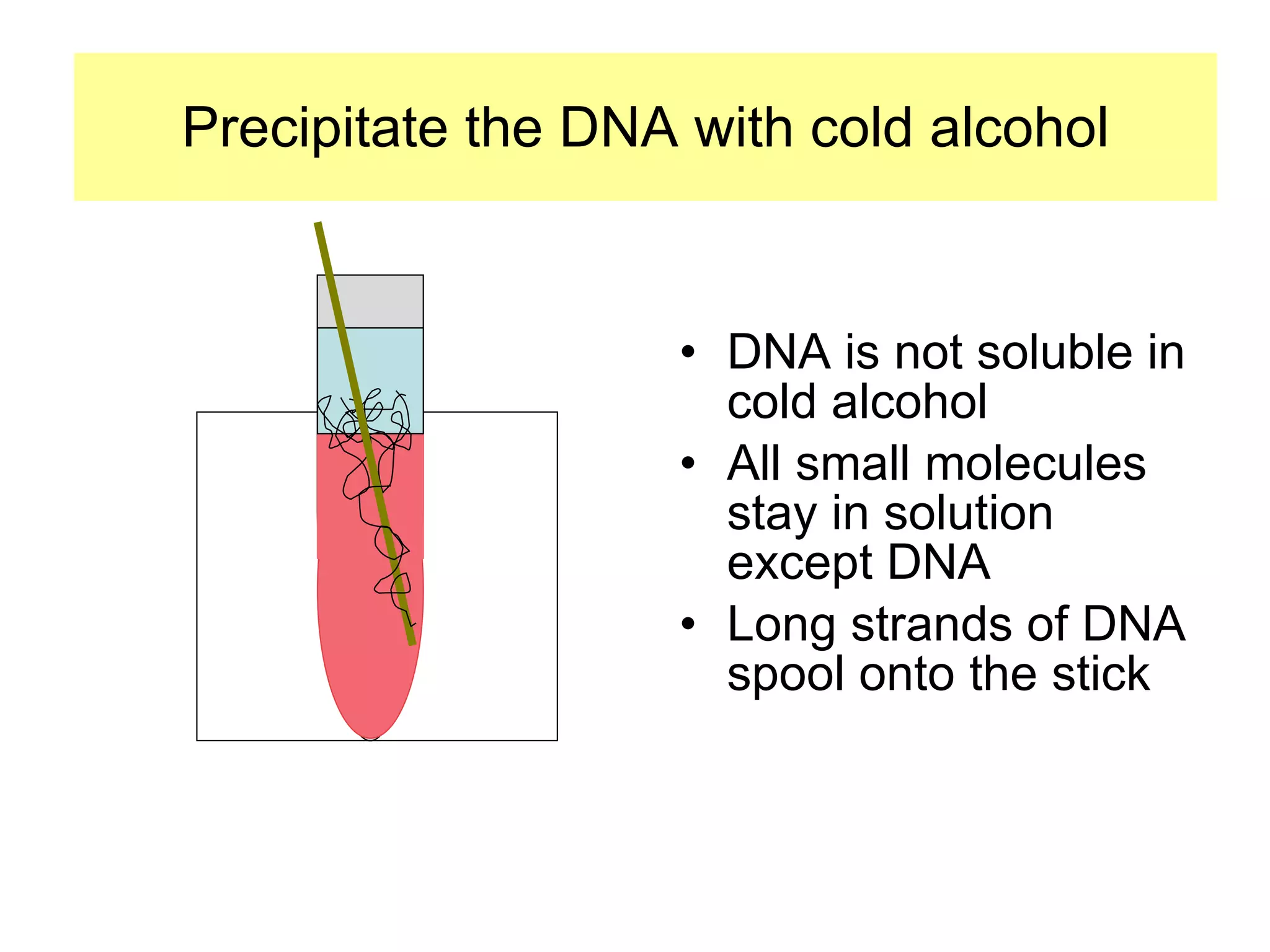 Precipitate the DNA with cold alcohol

• DNA is not soluble in cold alcohol
• All small molecules stay in solution except DNA
• Long strands of DNA spool onto the stick